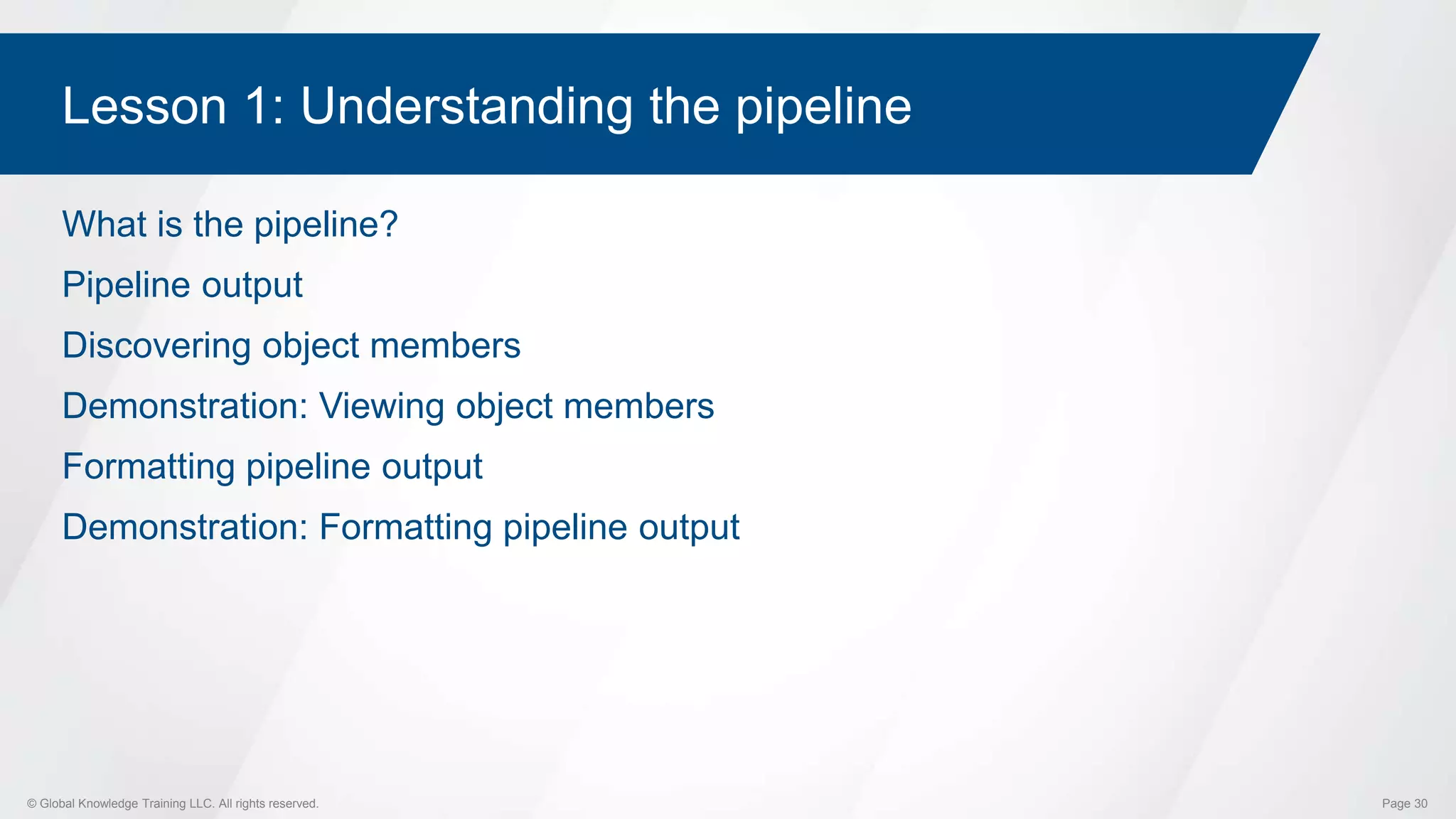 Lesson 1: Understanding the pipeline

What is the pipeline?

Pipeline output

Discovering object members

Demonstration: Viewing object members

Formatting pipeline output

Demonstration: Formatting pipeline output

© Global Knowledge Training LLC. All rights reserved.

Page 30